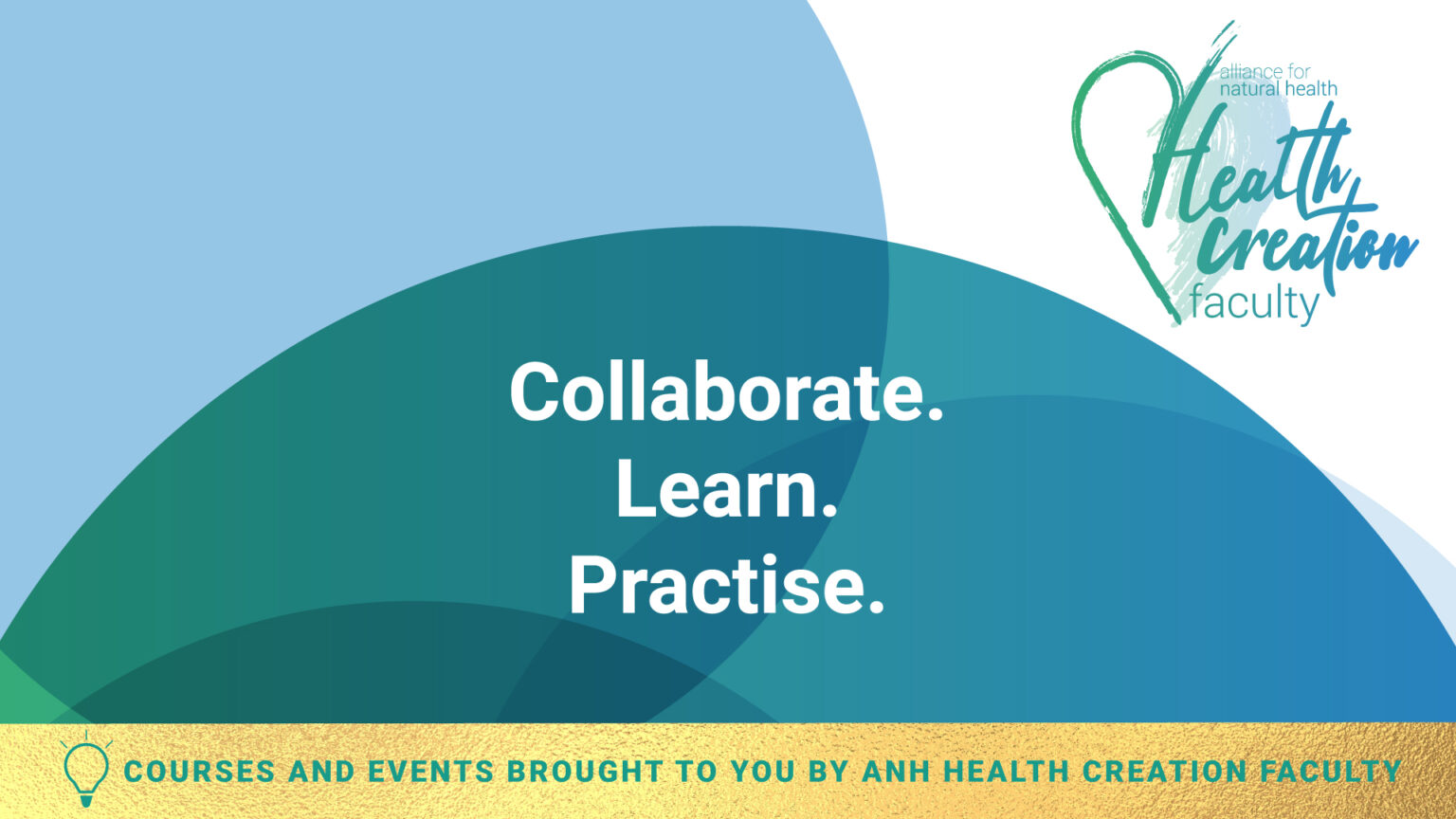 alliance for natural health
Health Creation faculty

Collaborate.
Learn.
Practise.

COURSES AND EVENTS BROUGHT TO YOU BY ANH HEALTH CREATION FACULTY